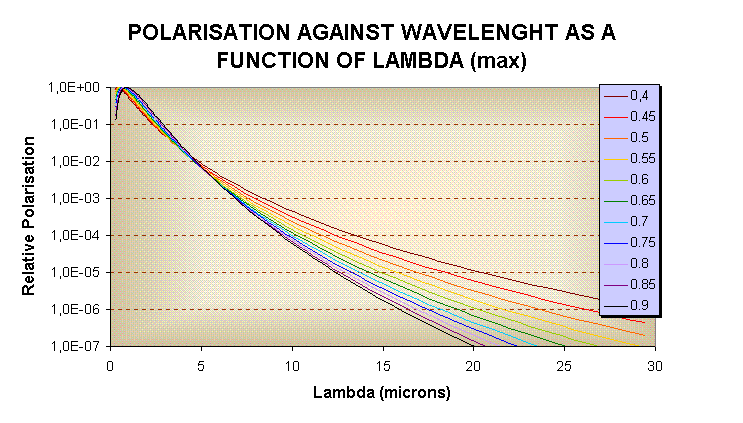 POLARISATION AGAINST WAVELENGHT AS A FUNCTION OF LAMBDA (max)

Relative Polarisation

1,0E+00
1,0E-01
1,0E-02
1,0E-03
1,0E-04
1,0E-05
1,0E-06
1,0E-07

0
5
10
15
20
25
30

Lambda (microns)

0,4
0.45
0.5
0.55
0.6
0.65
0.7
0.75
0.8
0.85
0.9